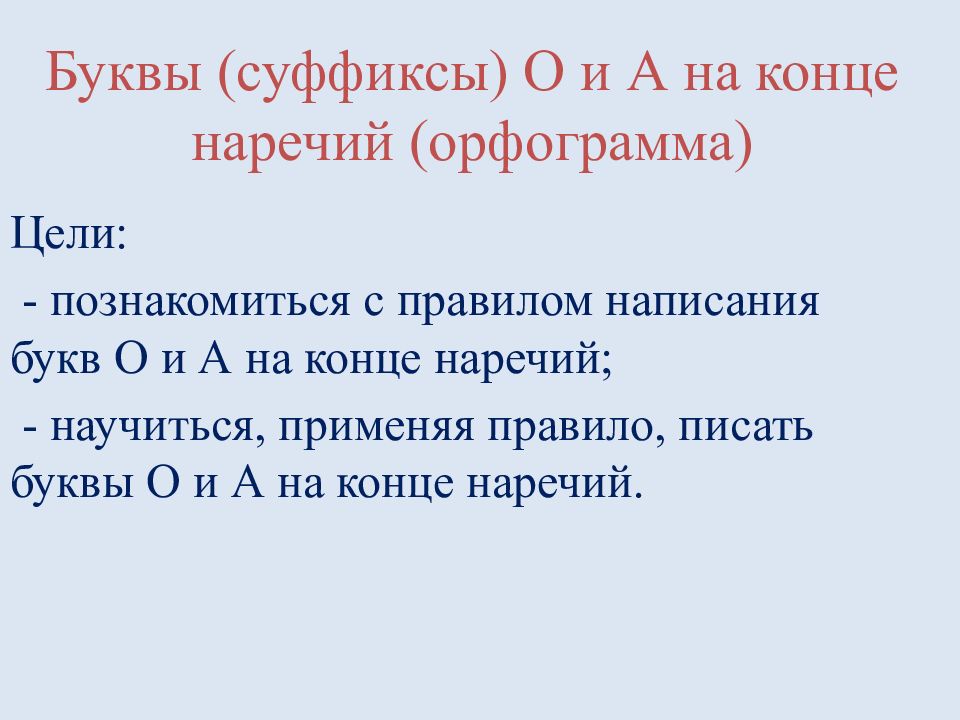 Буквы (суффиксы) О и А на конце наречий (орфограмма)

Цели:

- познакомиться с правилом написания букв О и А на конце наречий;

- научиться, применяя правило, писать буквы О и А на конце наречий.